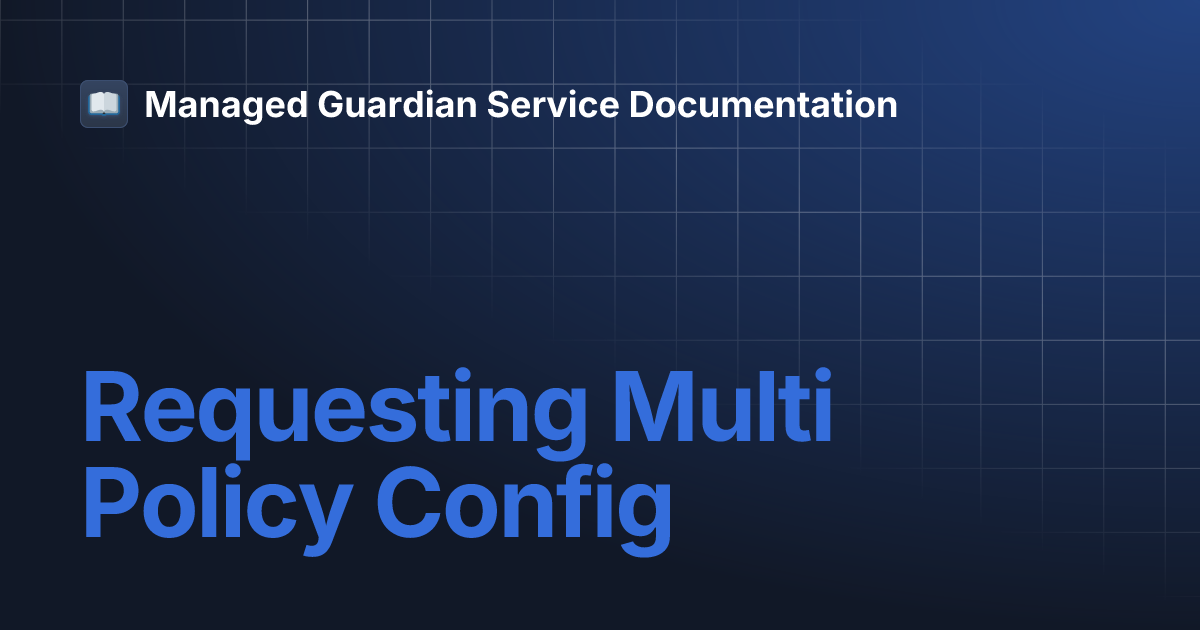 Managed Guardian Service Documentation

Requesting Multi Policy Config